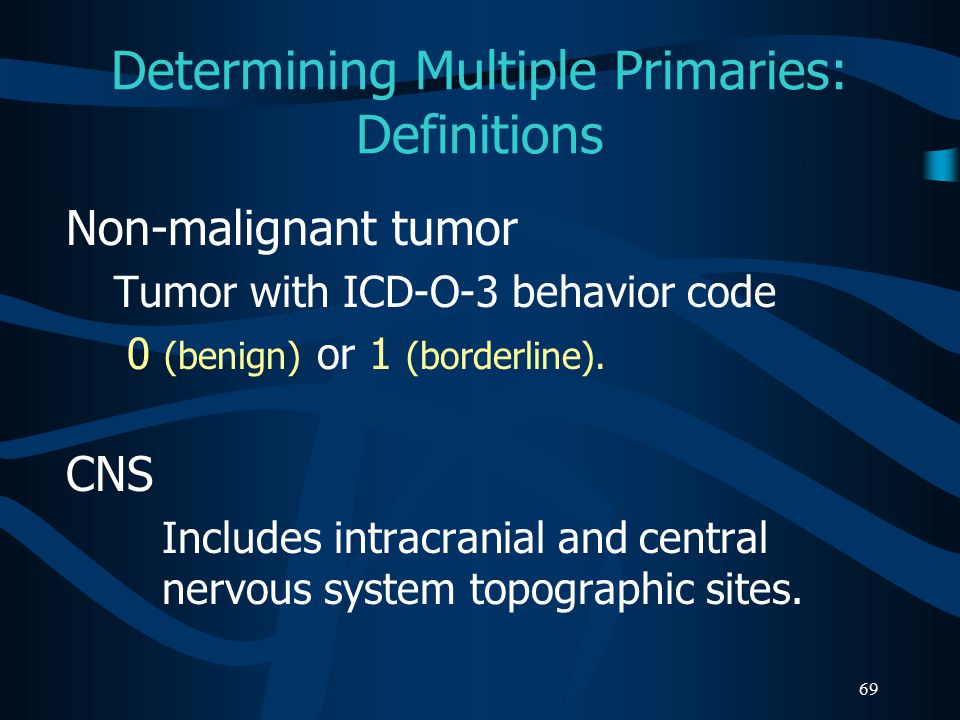 Determining Multiple Primaries: Definitions

Non-malignant tumor

Tumor with ICD-O-3 behavior code 0 (benign) or 1 (borderline).

CNS

Includes intracranial and central nervous system topographic sites.

69